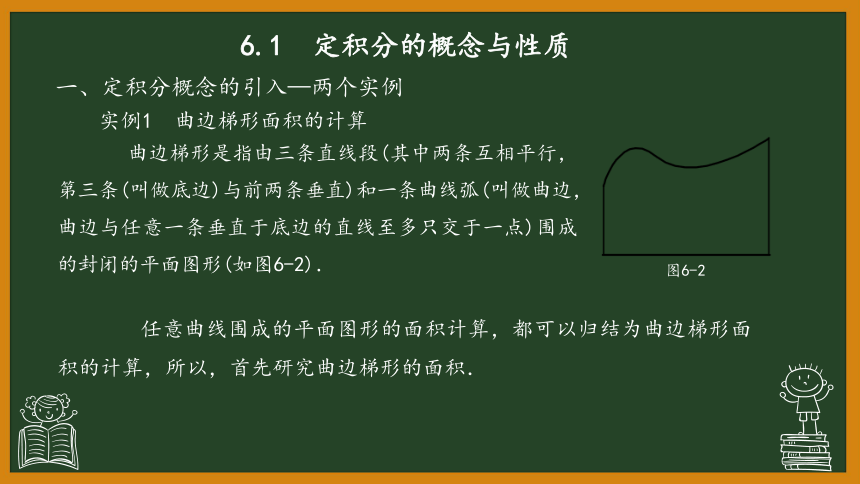 6.1　定积分的概念与性质

一、定积分概念的引入—两个实例

实例1　曲边梯形面积的计算

曲边梯形是指由三条直线段(其中两条互相平行，第三条(叫做底边)与前两条垂直)和一条曲线弧(叫做曲边，曲边与任意一条垂直于底边的直线至多只交于一点)围成的封闭的平面图形(如图6-2).

图6-2

任意曲线围成的平面图形的面积计算，都可以归结为曲边梯形面积的计算，所以，首先研究曲边梯形的面积.